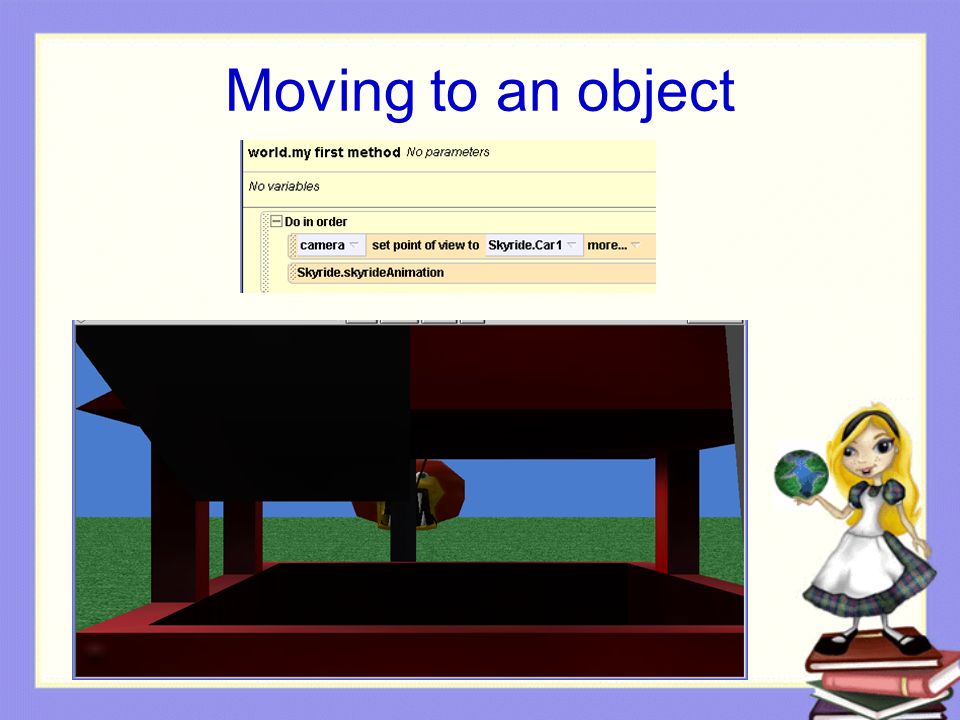 Moving to an object

world.my first method No parameters

No variables

Do in order

camera set point of view to Skyride.Car1 more...

Skyride.skyrideAnimation